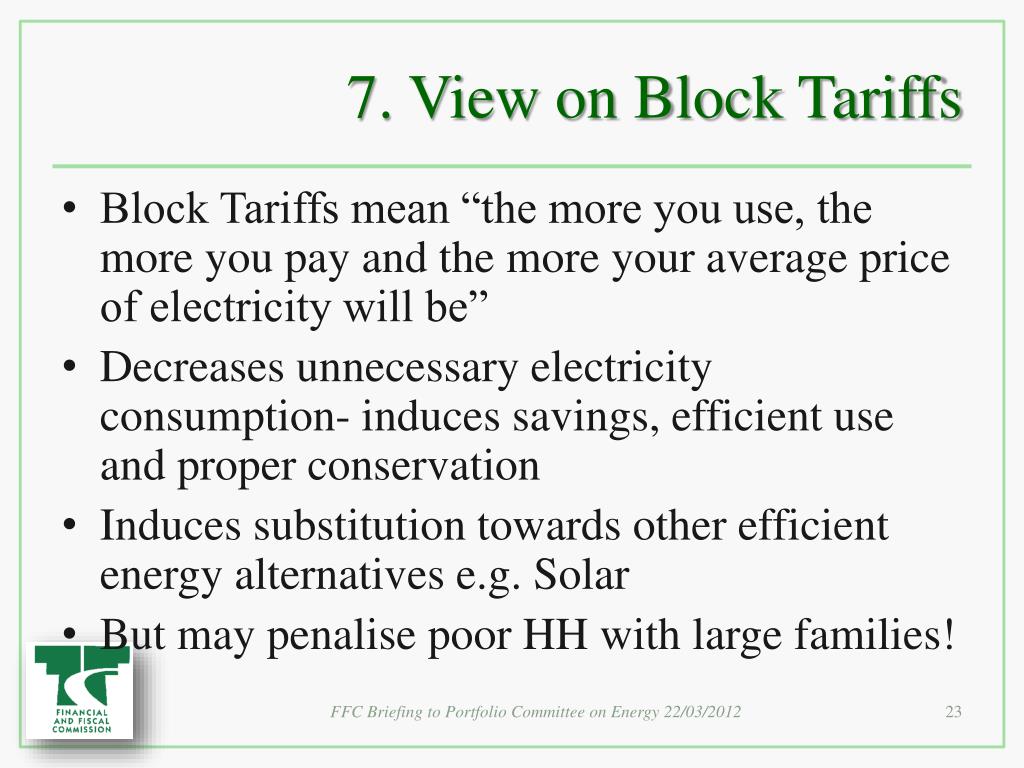 7. View on Block Tariffs

• Block Tariffs mean “the more you use, the more you pay and the more your average price of electricity will be”
• Decreases unnecessary electricity consumption- induces savings, efficient use and proper conservation
• Induces substitution towards other efficient energy alternatives e.g. Solar
• But may penalise poor HH with large families!

FINANCIAL AND FISCAL COMMISSION

FFC Briefing to Portfolio Committee on Energy 22/03/2012

23